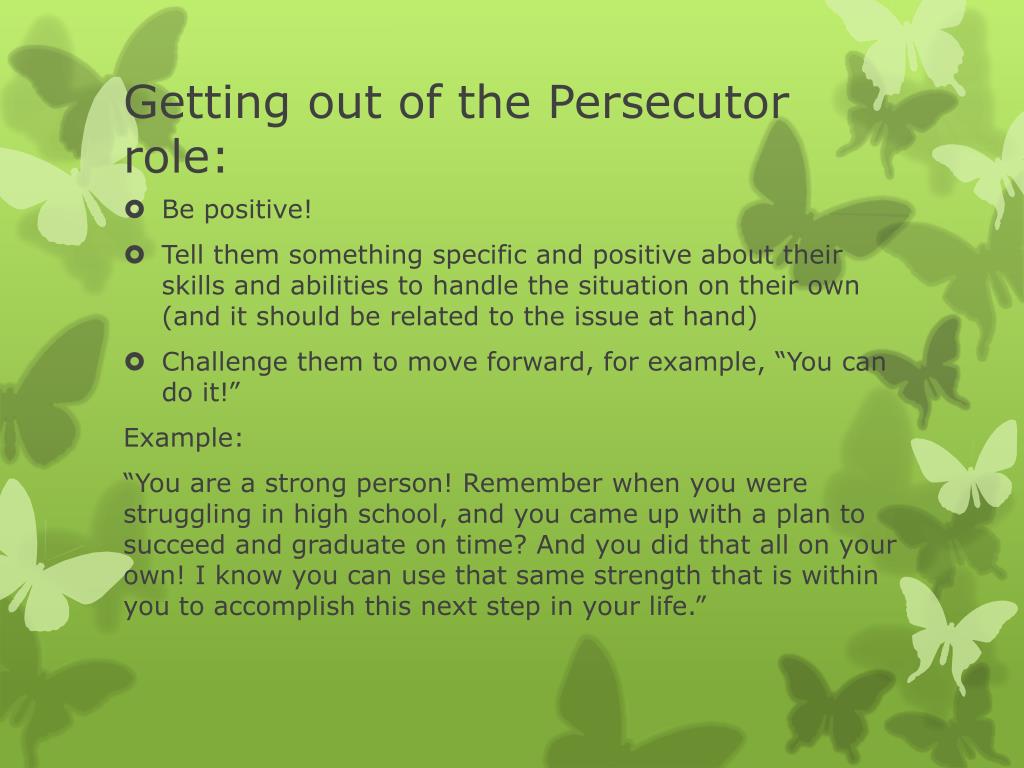 Getting out of the Persecutor role:

- Be positive!
- Tell them something specific and positive about their skills and abilities to handle the situation on their own (and it should be related to the issue at hand)
- Challenge them to move forward, for example, “You can do it!”

Example:

“You are a strong person! Remember when you were struggling in high school, and you came up with a plan to succeed and graduate on time? And you did that all on your own! I know you can use that same strength that is within you to accomplish this next step in your life.”